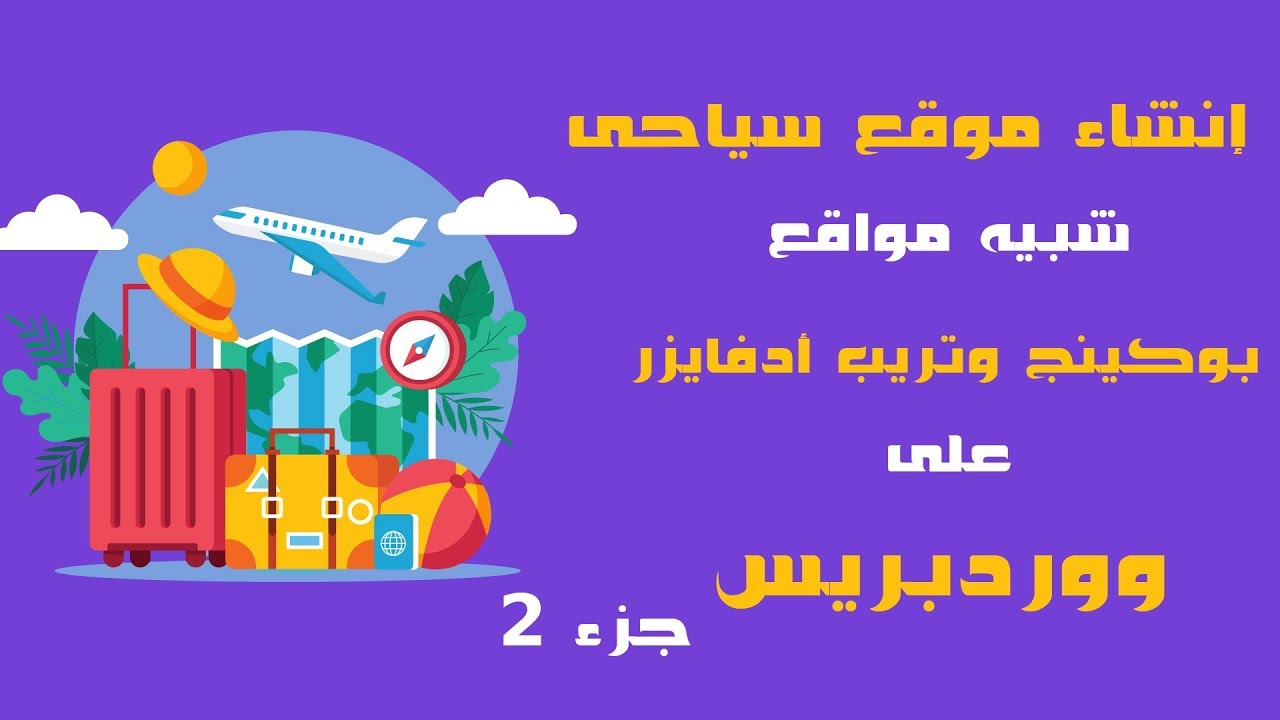 إنشاء موقع سياحى

شبيه مواقع

بوكينج وتريب أدفايزر

على

ووردبريس

جزء 2